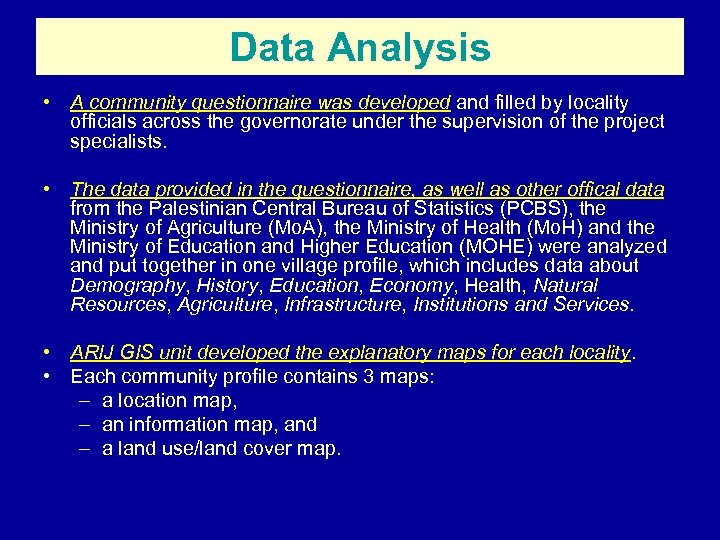 Data Analysis

• A community questionnaire was developed and filled by locality officials across the governorate under the supervision of the project specialists.

• The data provided in the questionnaire, as well as other offical data from the Palestinian Central Bureau of Statistics (PCBS), the Ministry of Agriculture (MoA), the Ministry of Health (MoH) and the Ministry of Education and Higher Education (MOHE) were analyzed and put together in one village profile, which includes data about Demography, History, Education, Economy, Health, Natural Resources, Agriculture, Infrastructure, Institutions and Services.

• ARIJ GIS unit developed the explanatory maps for each locality.
• Each community profile contains 3 maps:
– a location map,
– an information map, and
– a land use/land cover map.